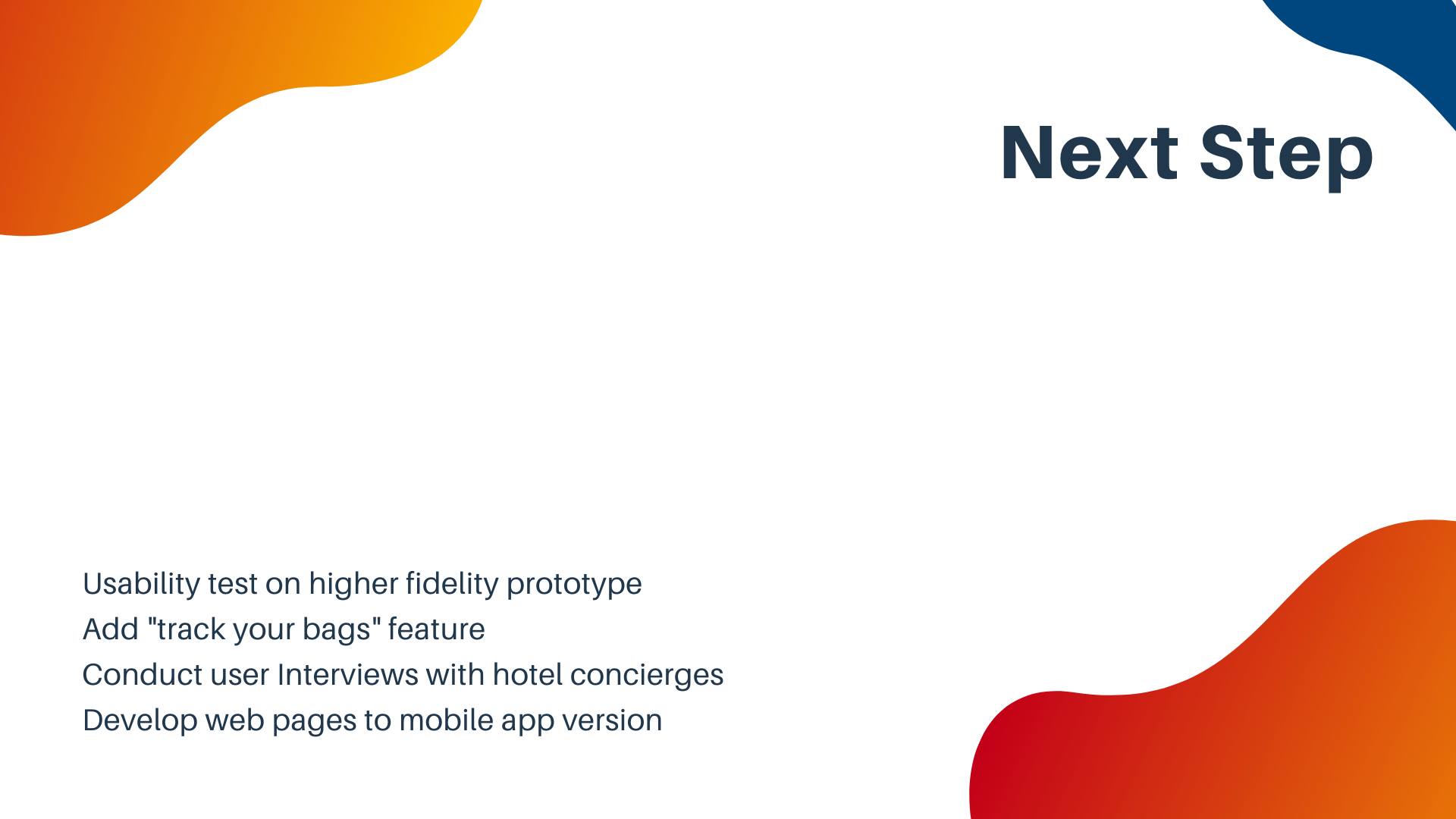 Next Step

Usability test on higher fidelity prototype
Add "track your bags" feature
Conduct user Interviews with hotel concierges
Develop web pages to mobile app version